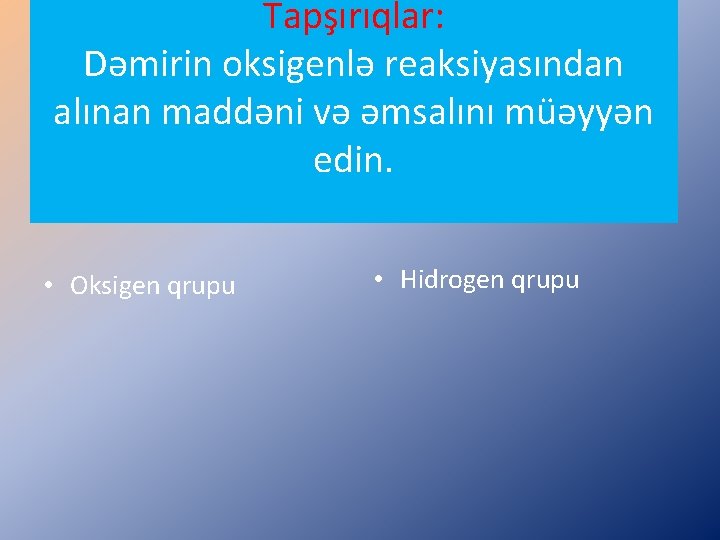 Tapşırıqlar:
Dəmirin oksigenlə reaksiyasından alınan maddəni və əmsalını müəyyən edin.

• Oksigen qrupu

• Hidrogen qrupu